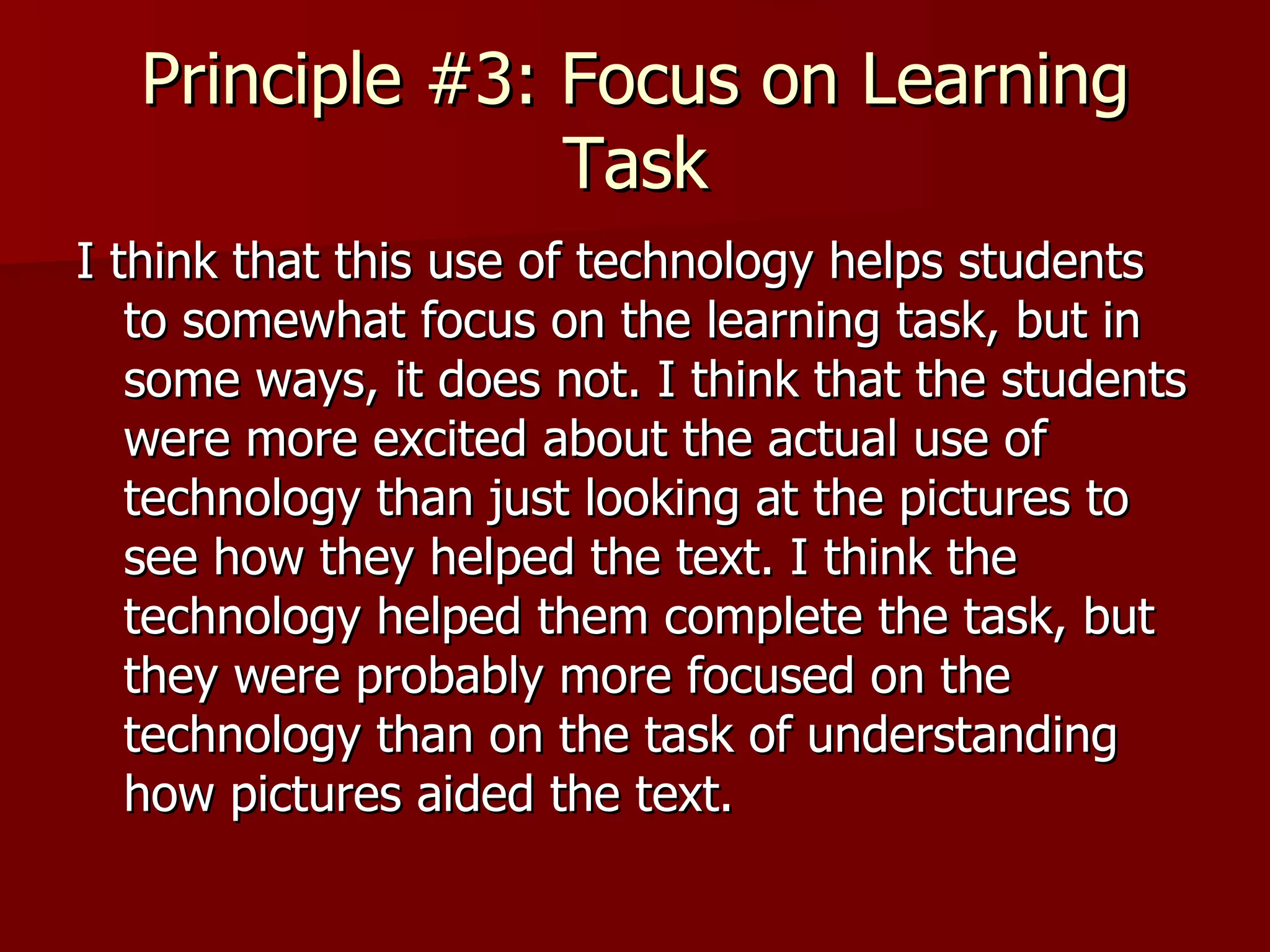 Principle #3: Focus on Learning Task

I think that this use of technology helps students to somewhat focus on the learning task, but in some ways, it does not. I think that the students were more excited about the actual use of technology than just looking at the pictures to see how they helped the text. I think the technology helped them complete the task, but they were probably more focused on the technology than on the task of understanding how pictures aided the text.